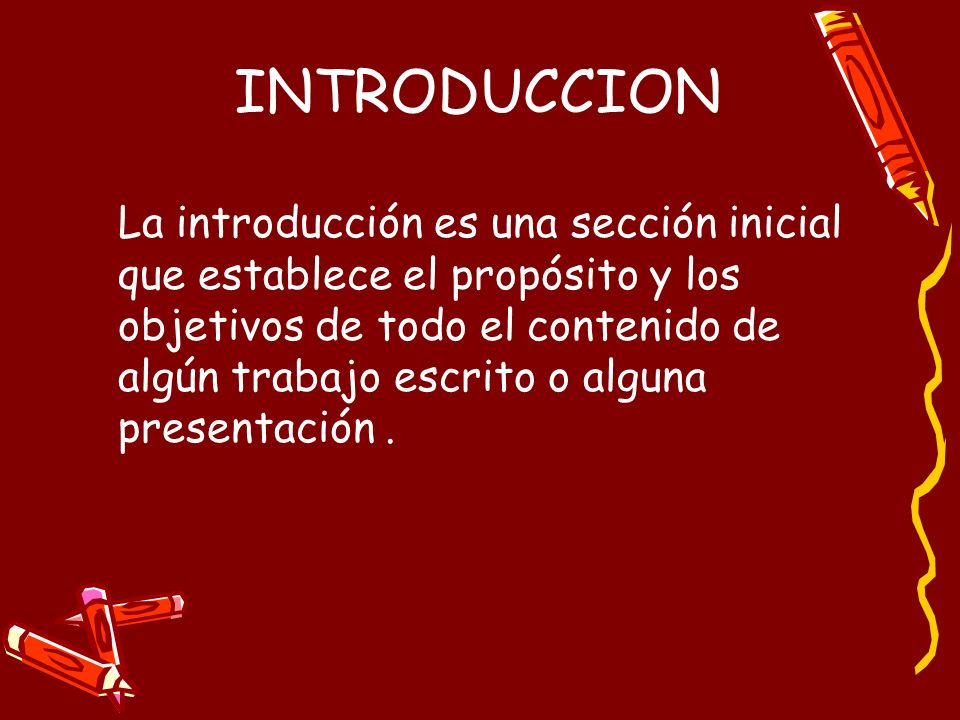 INTRODUCCION

La introducción es una sección inicial que establece el propósito y los objetivos de todo el contenido de algún trabajo escrito o alguna presentación .